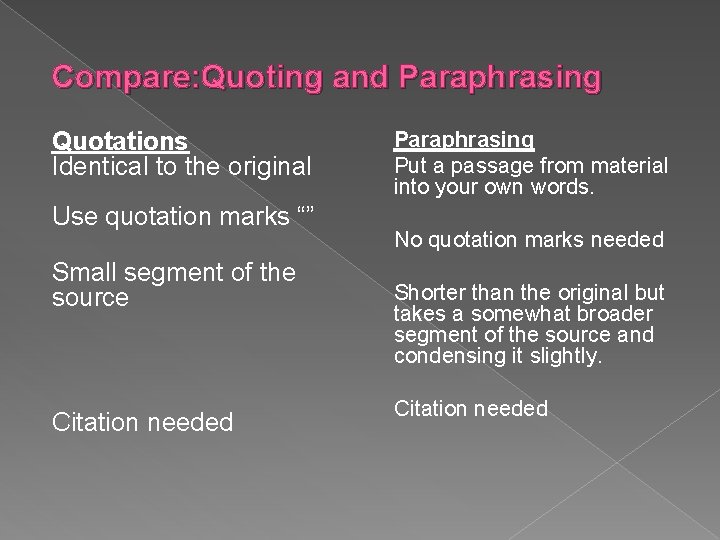 Compare:Quoting and Paraphrasing

Quotations
Identical to the original

Use quotation marks “”

Small segment of the source

Citation needed

Paraphrasing
Put a passage from material into your own words.

No quotation marks needed

Shorter than the original but takes a somewhat broader segment of the source and condensing it slightly.

Citation needed